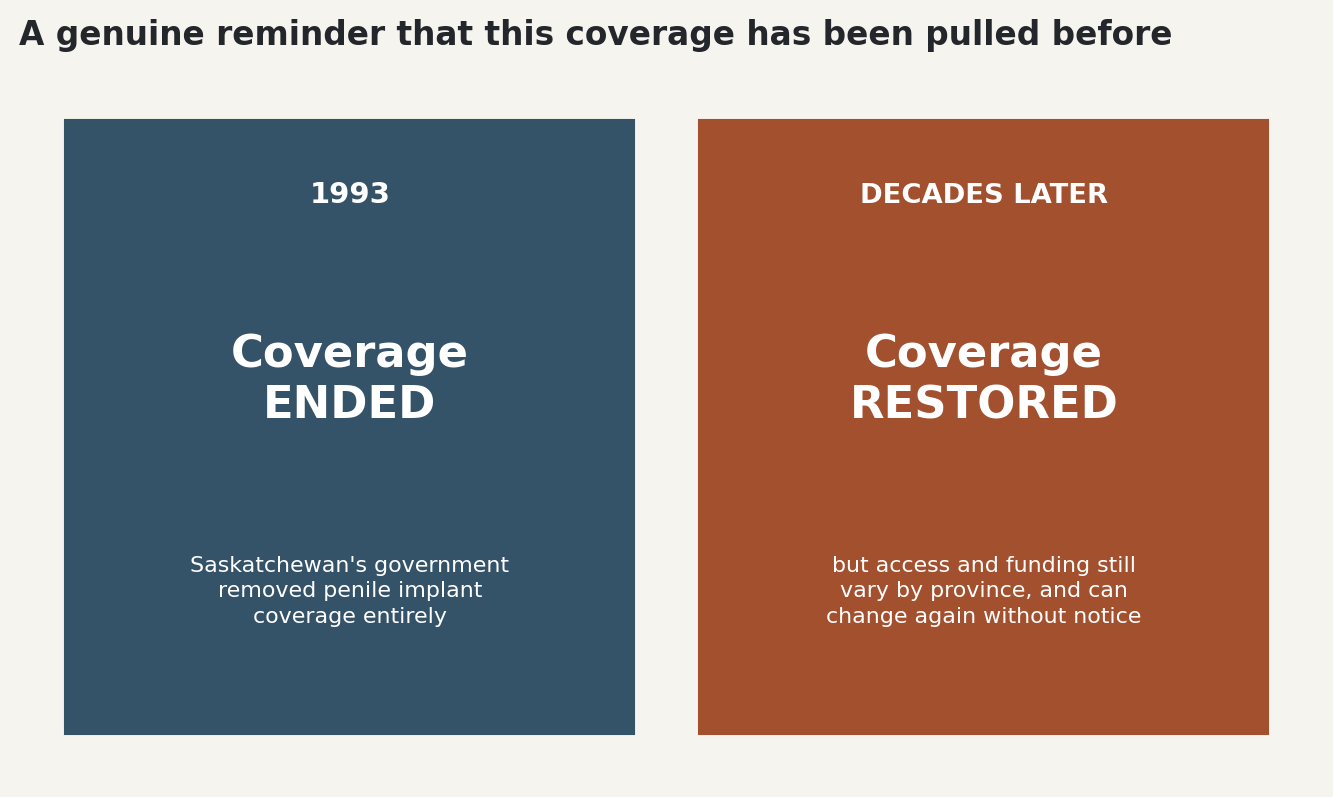 A genuine reminder that this coverage has been pulled before

1993

Coverage
ENDED

Saskatchewan's government removed penile implant coverage entirely

DECADES LATER

Coverage
RESTORED

but access and funding still vary by province, and can change again without notice